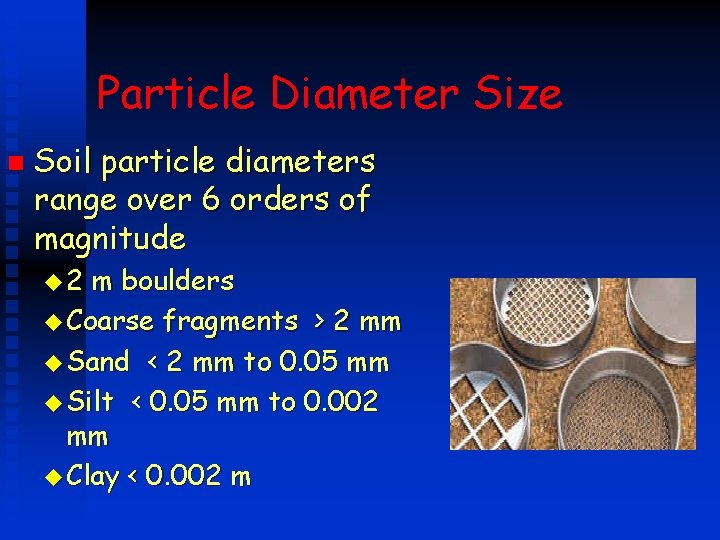 Particle Diameter Size

Soil particle diameters range over 6 orders of magnitude

2 m boulders

Coarse fragments > 2 mm

Sand < 2 mm to 0.05 mm

Silt < 0.05 mm to 0.002 mm

Clay < 0.002 m